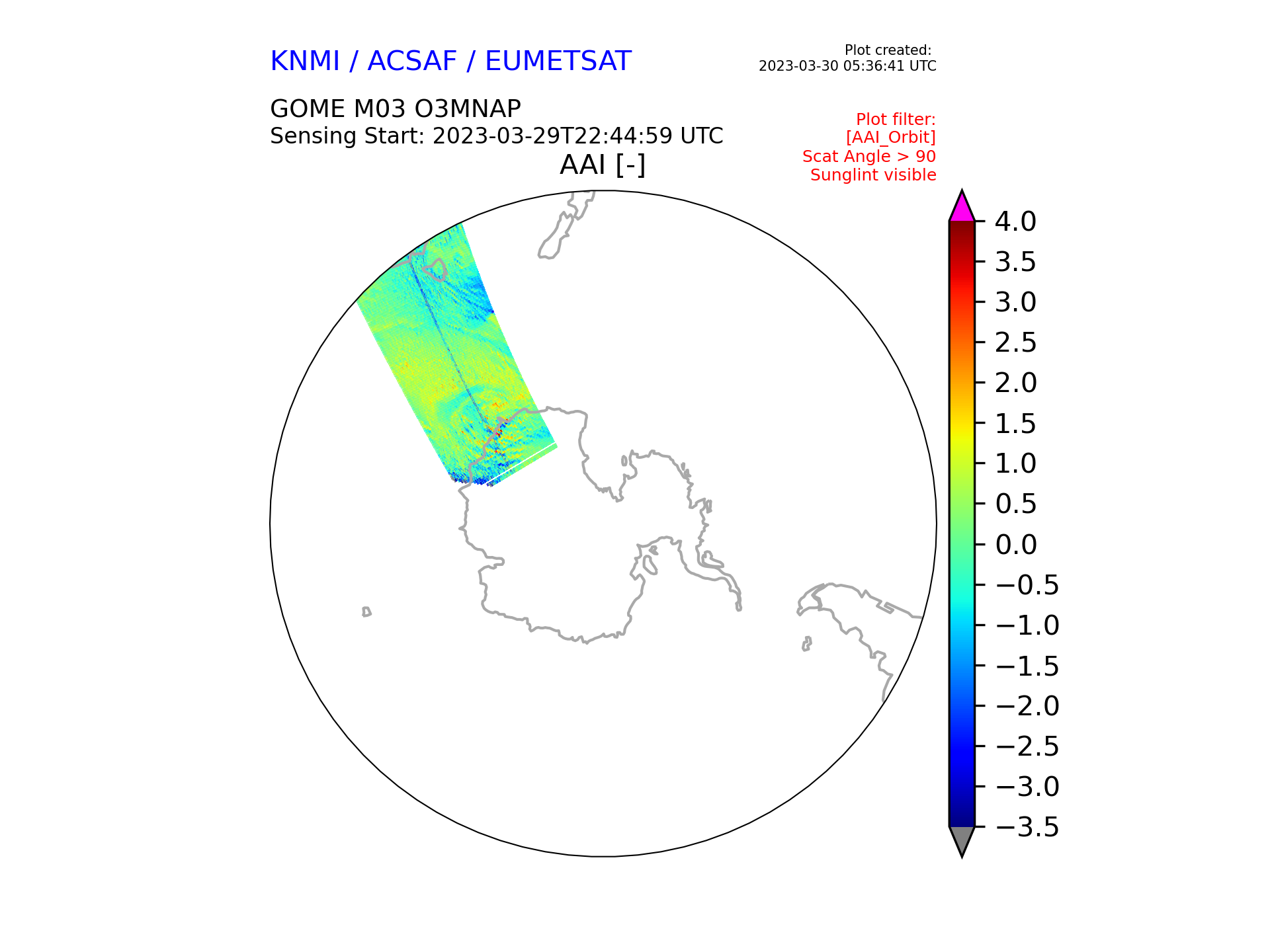 KNMI / ACSAF / EUMETSAT

Plot created:
2023-03-30 05:36:41 UTC

GOME M03 O3MNAP
Sensing Start: 2023-03-29T22:44:59 UTC

Plot filter:
[AAI_Orbit]
Scat Angle > 90
Sunglint visible

AAI [-]

4.0
3.5
3.0
2.5
2.0
1.5
1.0
0.5
0.0
−0.5
−1.0
−1.5
−2.0
−2.5
−3.0
−3.5